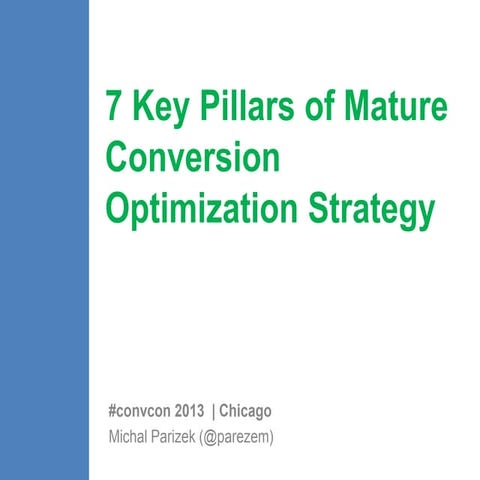 7 Key Pillars of Mature Conversion Optimization Strategy

#convcon 2013 | Chicago
Michal Parizek (@parezem)